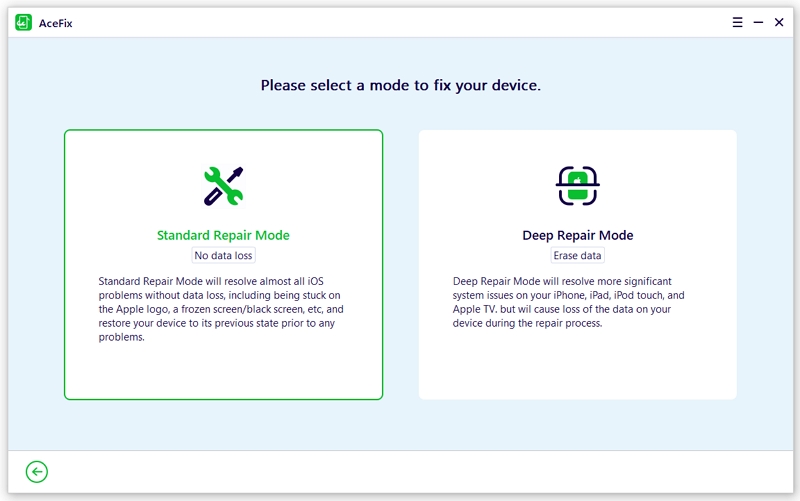 AceFix

Please select a mode to fix your device.

Standard Repair Mode

No data loss

Standard Repair Mode will resolve almost all iOS problems without data loss, including being stuck on the Apple logo, a frozen screen/black screen, etc, and restore your device to its previous state prior to any problems.

Deep Repair Mode

Erase data

Deep Repair Mode will resolve more significant system issues on your iPhone, iPad, iPod touch, and Apple TV. but wil cause loss of the data on your device during the repair process.